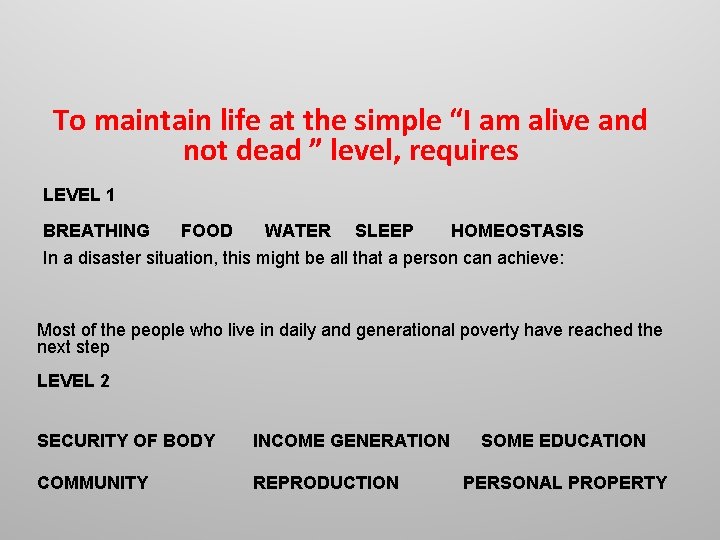 To maintain life at the simple “I am alive and not dead ” level, requires

LEVEL 1

BREATHING FOOD WATER SLEEP HOMEOSTASIS

In a disaster situation, this might be all that a person can achieve:

Most of the people who live in daily and generational poverty have reached the next step

LEVEL 2

SECURITY OF BODY INCOME GENERATION SOME EDUCATION

COMMUNITY REPRODUCTION PERSONAL PROPERTY